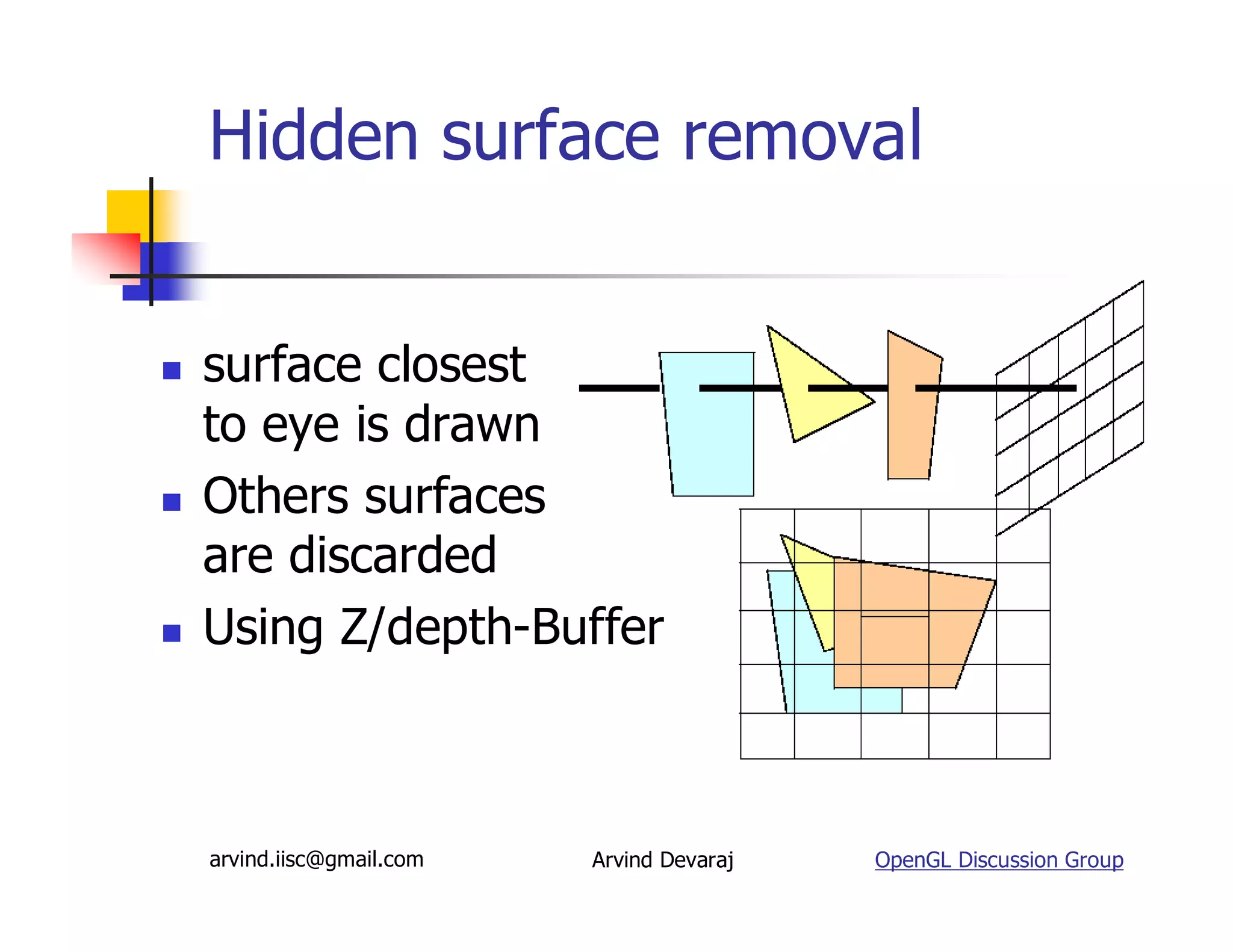 Hidden surface removal

- surface closest to eye is drawn
- Others surfaces are discarded
- Using Z/depth-Buffer

arvind.iisc@gmail.com

Arvind Devaraj

OpenGL Discussion Group